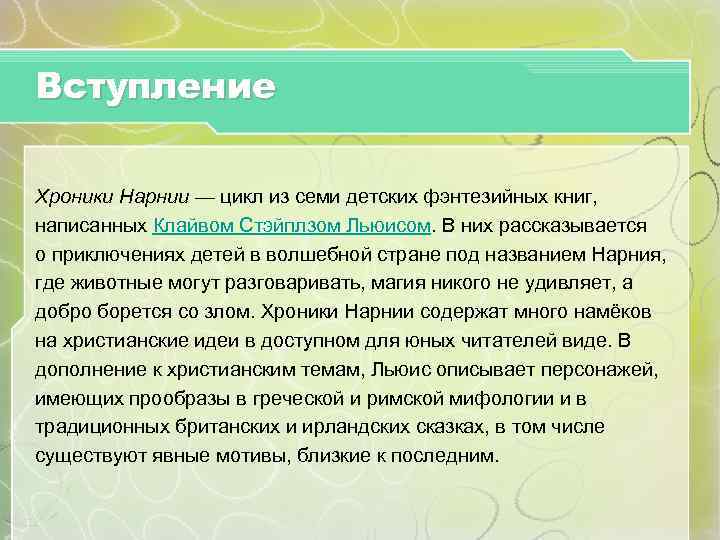 Вступление

Хроники Нарнии — цикл из семи детских фэнтезийных книг, написанных Клайвом Стэйплзом Льюисом. В них рассказывается о приключениях детей в волшебной стране под названием Нарния, где животные могут разговаривать, магия никого не удивляет, а добро борется со злом. Хроники Нарнии содержат много намёков на христианские идеи в доступном для юных читателей виде. В дополнение к христианским темам, Льюис описывает персонажей, имеющих прообразы в греческой и римской мифологии и в традиционных британских и ирландских сказках, в том числе существуют явные мотивы, близкие к последним.